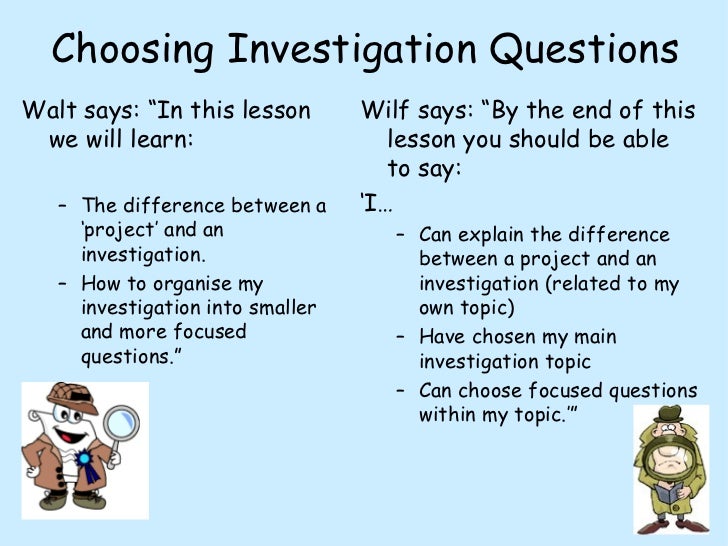 Choosing Investigation Questions

Walt says: “In this lesson we will learn:

– The difference between a ‘project’ and an investigation.
– How to organise my investigation into smaller and more focused questions.”

Wilf says: “By the end of this lesson you should be able to say:

‘I…

– Can explain the difference between a project and an investigation (related to my own topic)
– Have chosen my main investigation topic
– Can choose focused questions within my topic.’”